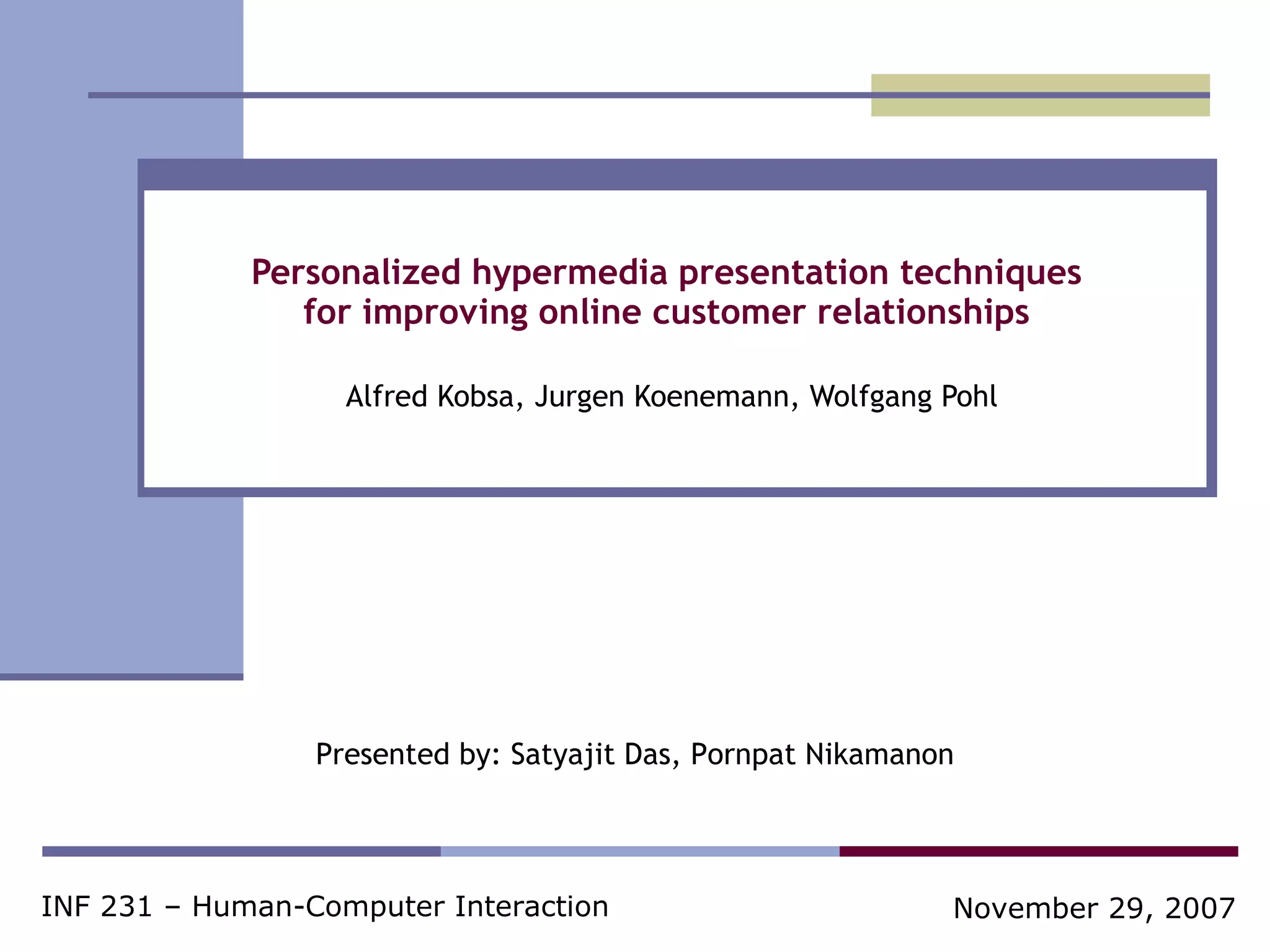 Personalized hypermedia presentation techniques for improving online customer relationships

Alfred Kobsa, Jurgen Koenemann, Wolfgang Pohl

Presented by: Satyajit Das, Pornpat Nikamanon

INF 231 – Human-Computer Interaction

November 29, 2007